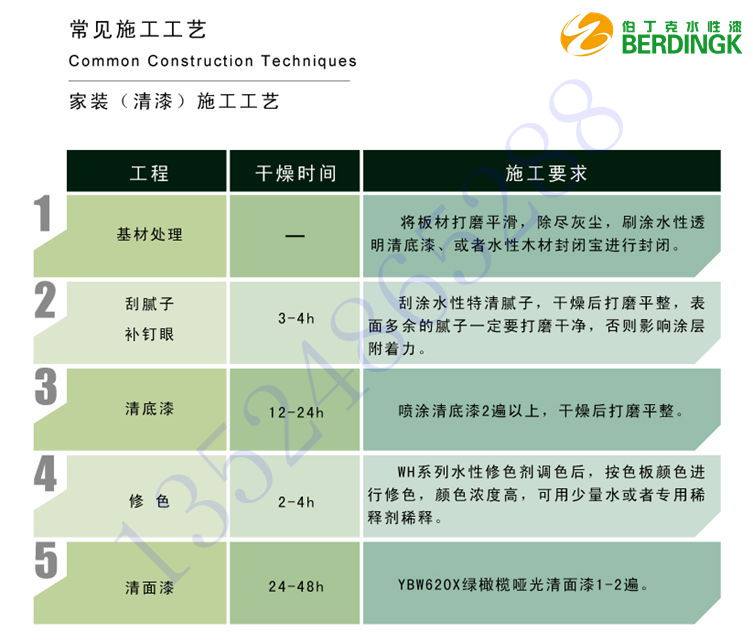 常见施工工艺
Common Construction Techniques

伯丁克水性漆
BERDINGK

家装（清漆）施工工艺

| | 工程 | 干燥时间 | 施工要求 |
|---|---|---|---|
| 1 | 基材处理 | — | 将板材打磨平滑，除尽灰尘，刷涂水性透明清底漆、或者水性木材封闭宝进行封闭。 |
| 2 | 刮腻子 补钉眼 | 3-4h | 刮涂水性特清腻子，干燥后打磨平整，表面多余的腻子一定要打磨干净，否则影响涂层附着力。 |
| 3 | 清底漆 | 12-24h | 喷涂清底漆2遍以上，干燥后打磨平整。 |
| 4 | 修 色 | 2-4h | WH系列水性修色剂调色后，按色板颜色进行修色，颜色浓度高，可用少量水或者专用稀释剂稀释。 |
| 5 | 清面漆 | 24-48h | YBW620X绿橄榄哑光清面漆1-2遍。 |

13524865288